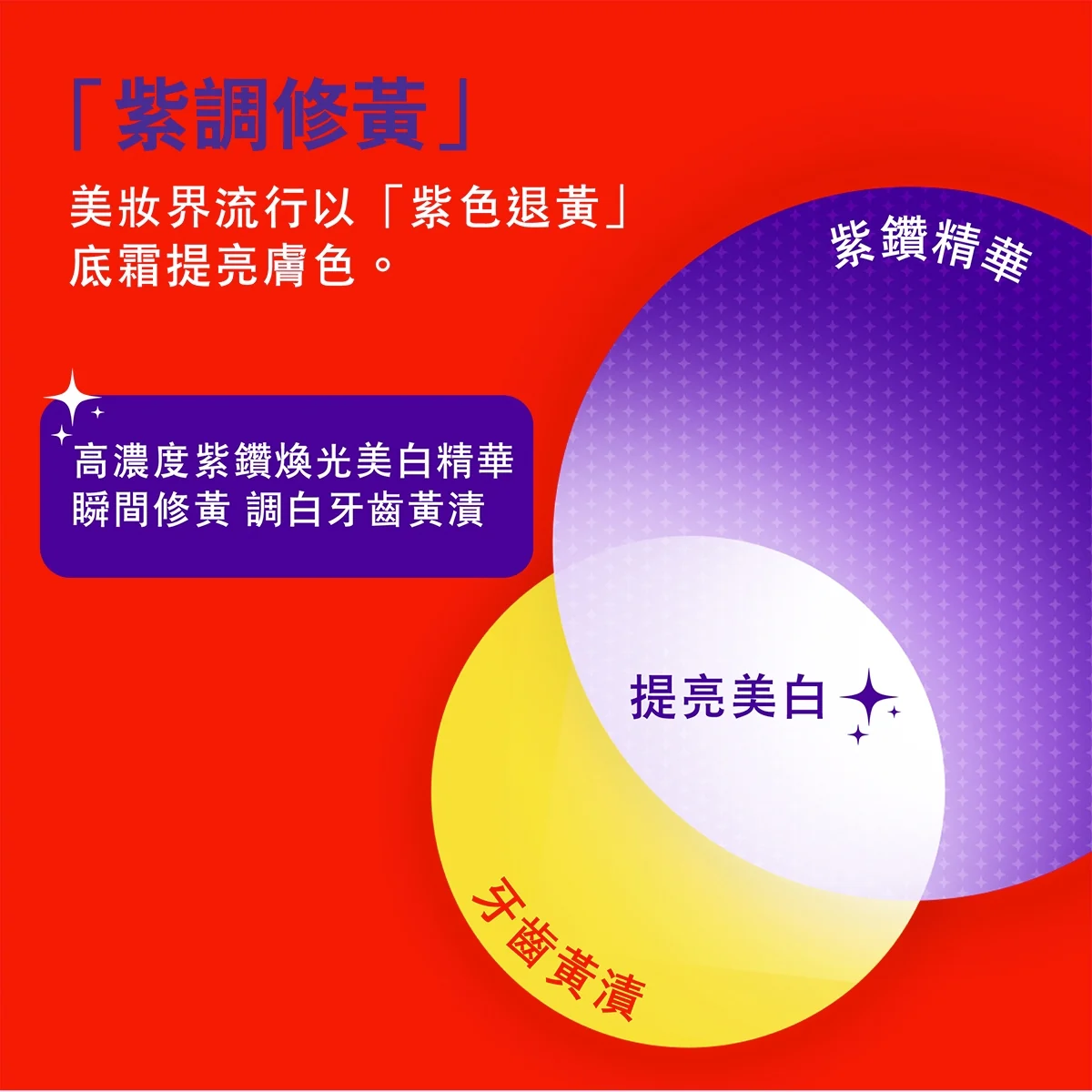 「紫調修黃」

美妝界流行以「紫色退黃」底霜提亮膚色。

紫鑽精華

高濃度紫鑽煥光美白精華
瞬間修黃 調白牙齒黃漬

提亮美白

牙齒黃漬